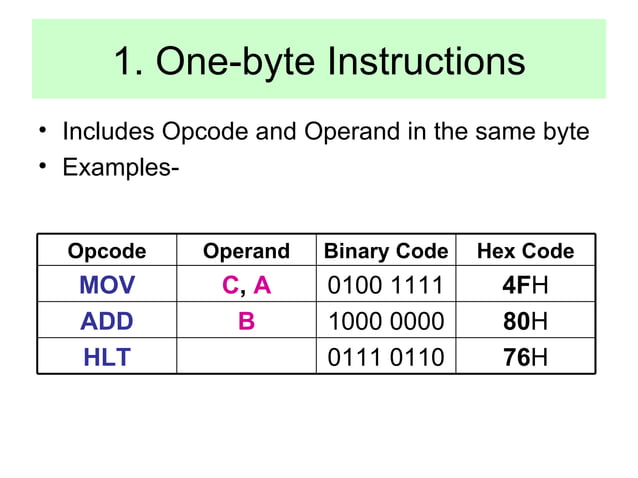 1. One-byte Instructions

• Includes Opcode and Operand in the same byte
• Examples-

| Opcode | Operand | Binary Code | Hex Code |
|---|---|---|---|
| MOV | C, A | 0100 1111 | 4FH |
| ADD | B | 1000 0000 | 80H |
| HLT | | 0111 0110 | 76H |